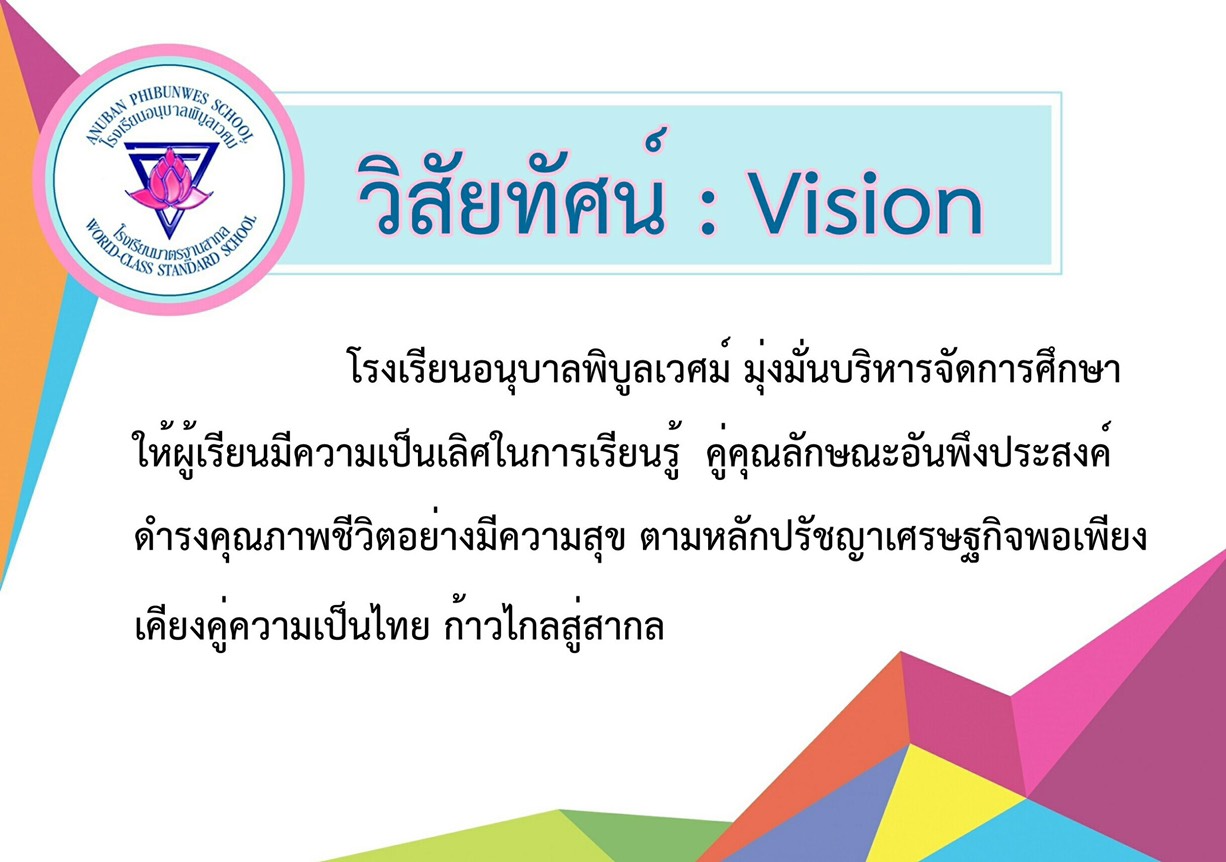 ANUBAN PHIBUNWES SCHOOL
โรงเรียนอนุบาลพิบูลเวศม์
โรงเรียนมาตรฐานสากล
WORLD-CLASS STANDARD SCHOOL

วิสัยทัศน์ : Vision

โรงเรียนอนุบาลพิบูลเวศม์ มุ่งมั่นบริหารจัดการศึกษาให้ผู้เรียนมีความเป็นเลิศในการเรียนรู้ คู่คุณลักษณะอันพึงประสงค์ ดำรงคุณภาพชีวิตอย่างมีความสุข ตามหลักปรัชญาเศรษฐกิจพอเพียง เคียงคู่ความเป็นไทย ก้าวไกลสู่สากล